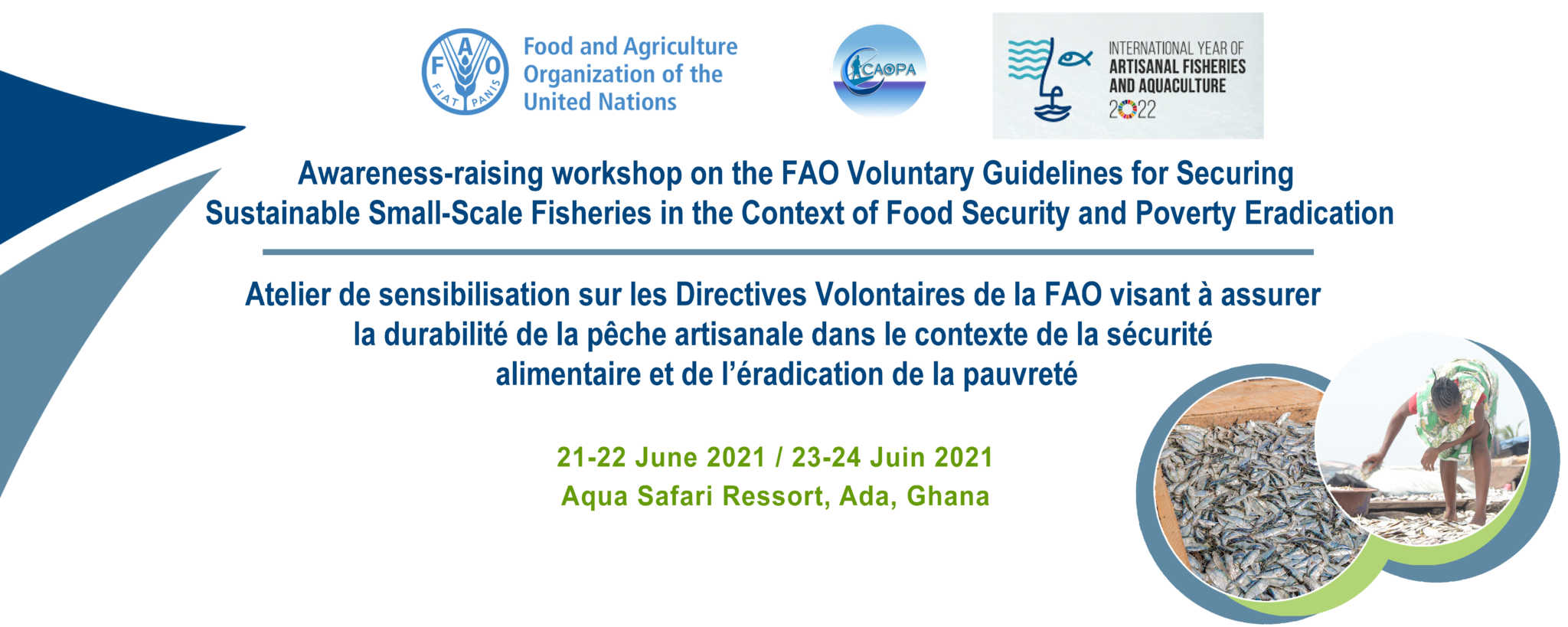 FAO FIAT PANIS

Food and Agriculture Organization of the United Nations

CAOPA

INTERNATIONAL YEAR OF ARTISANAL FISHERIES AND AQUACULTURE 2022

Awareness-raising workshop on the FAO Voluntary Guidelines for Securing Sustainable Small-Scale Fisheries in the Context of Food Security and Poverty Eradication

Atelier de sensibilisation sur les Directives Volontaires de la FAO visant à assurer la durabilité de la pêche artisanale dans le contexte de la sécurité alimentaire et de l'éradication de la pauvreté

21-22 June 2021 / 23-24 Juin 2021
Aqua Safari Ressort, Ada, Ghana